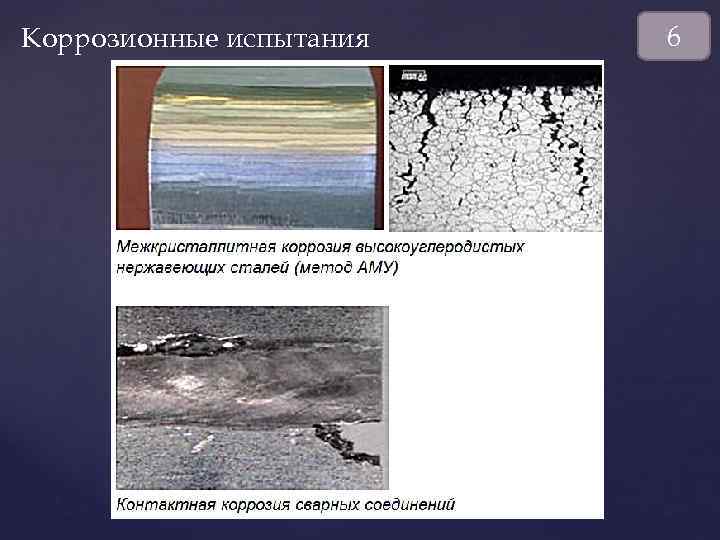 Коррозионные испытания

6

Межкристаллитная коррозия высокоуглеродистых нержавеющих сталей (метод АМУ)

Контактная коррозия сварных соединений